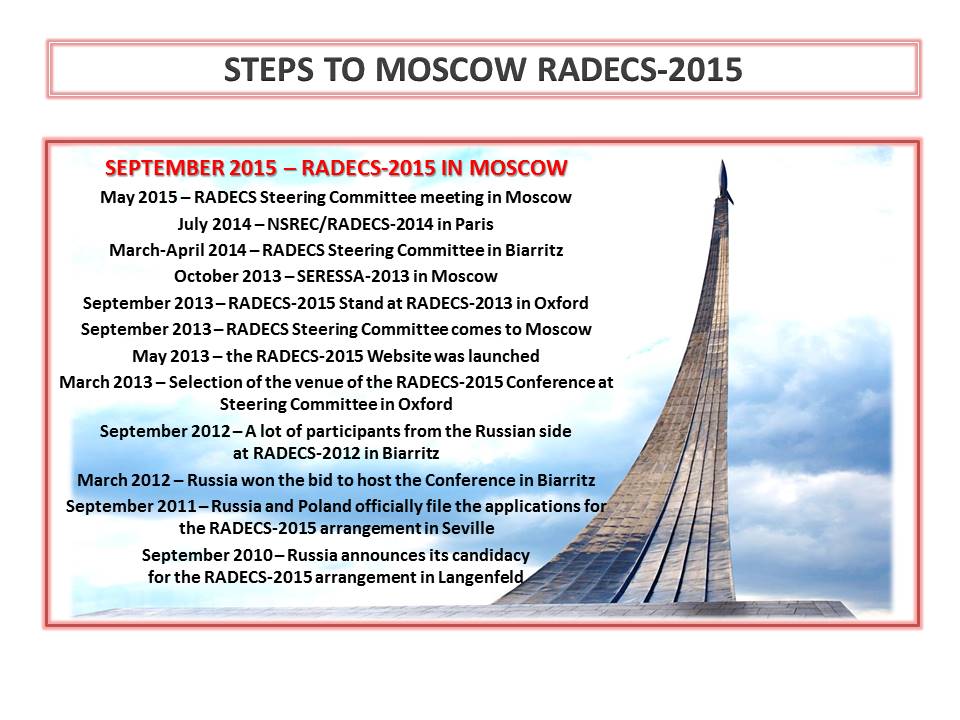 STEPS TO MOSCOW RADECS-2015

SEPTEMBER 2015 – RADECS-2015 IN MOSCOW

May 2015 – RADECS Steering Committee meeting in Moscow

July 2014 – NSREC/RADECS-2014 in Paris

March-April 2014 – RADECS Steering Committee in Biarritz

October 2013 – SERESSA-2013 in Moscow

September 2013 – RADECS-2015 Stand at RADECS-2013 in Oxford

September 2013 – RADECS Steering Committee comes to Moscow

May 2013 – the RADECS-2015 Website was launched

March 2013 – Selection of the venue of the RADECS-2015 Conference at Steering Committee in Oxford

September 2012 – A lot of participants from the Russian side at RADECS-2012 in Biarritz

March 2012 – Russia won the bid to host the Conference in Biarritz

September 2011 – Russia and Poland officially file the applications for the RADECS-2015 arrangement in Seville

September 2010 – Russia announces its candidacy for the RADECS-2015 arrangement in Langenfeld